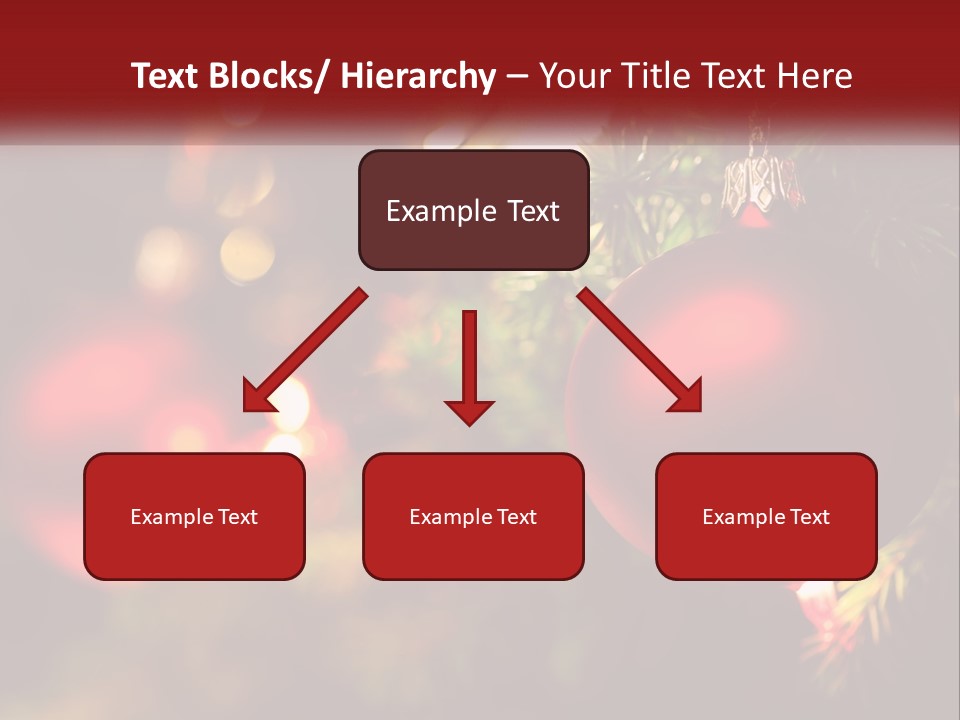 Text Blocks/ Hierarchy – Your Title Text Here

Example Text

Example Text

Example Text

Example Text